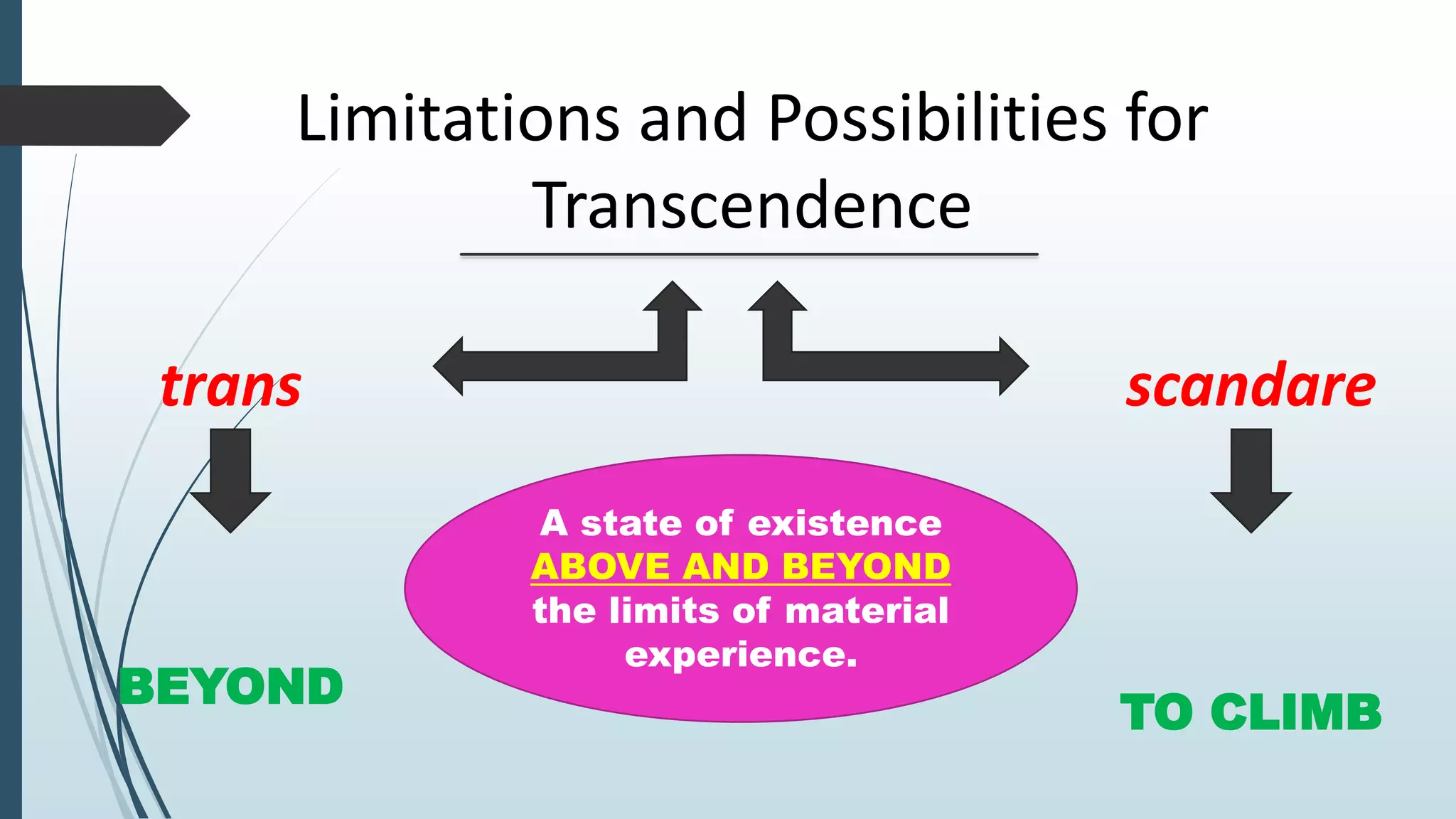 Limitations and Possibilities for Transcendence

trans

scandare

A state of existence ABOVE AND BEYOND the limits of material experience.

BEYOND

TO CLIMB